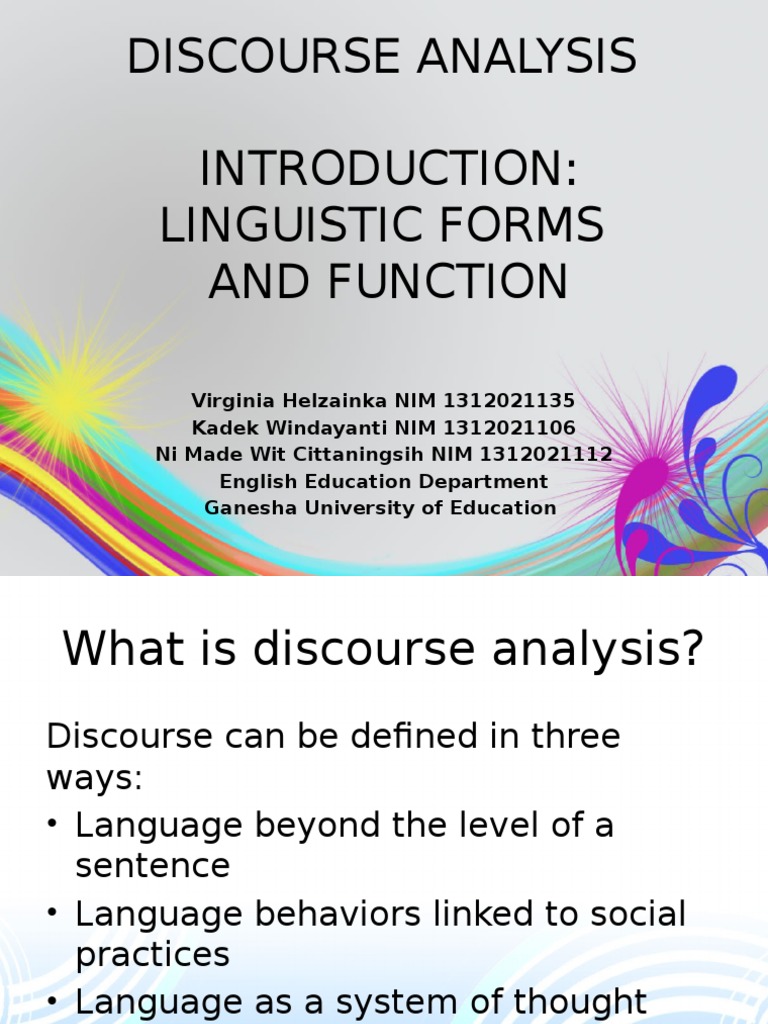 DISCOURSE ANALYSIS

INTRODUCTION:
LINGUISTIC FORMS
AND FUNCTION

Virginia Helzainka NIM 1312021135
Kadek Windayanti NIM 1312021106
Ni Made Wit Cittaningsih NIM 1312021112
English Education Department
Ganesha University of Education

What is discourse analysis?

Discourse can be defined in three ways:
• Language beyond the level of a sentence
• Language behaviors linked to social practices
• Language as a system of thought